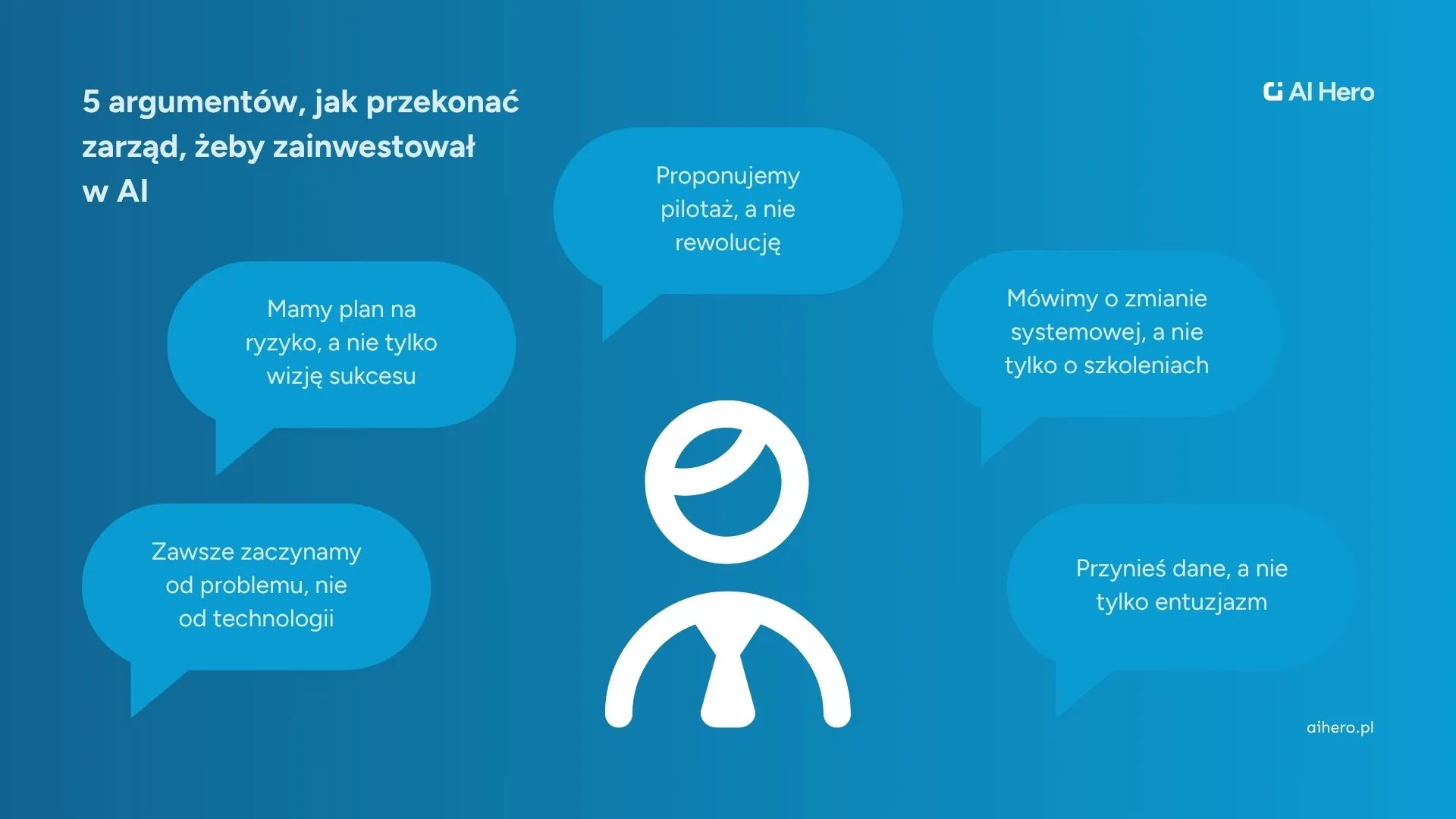 5 argumentów, jak przekonać zarząd, żeby zainwestował w AI

AI Hero

Proponujemy pilotaż, a nie rewolucję

Mamy plan na ryzyko, a nie tylko wizję sukcesu

Mówimy o zmianie systemowej, a nie tylko o szkoleniach

Zawsze zaczynamy od problemu, nie od technologii

Przynieś dane, a nie tylko entuzjazm

aihero.pl